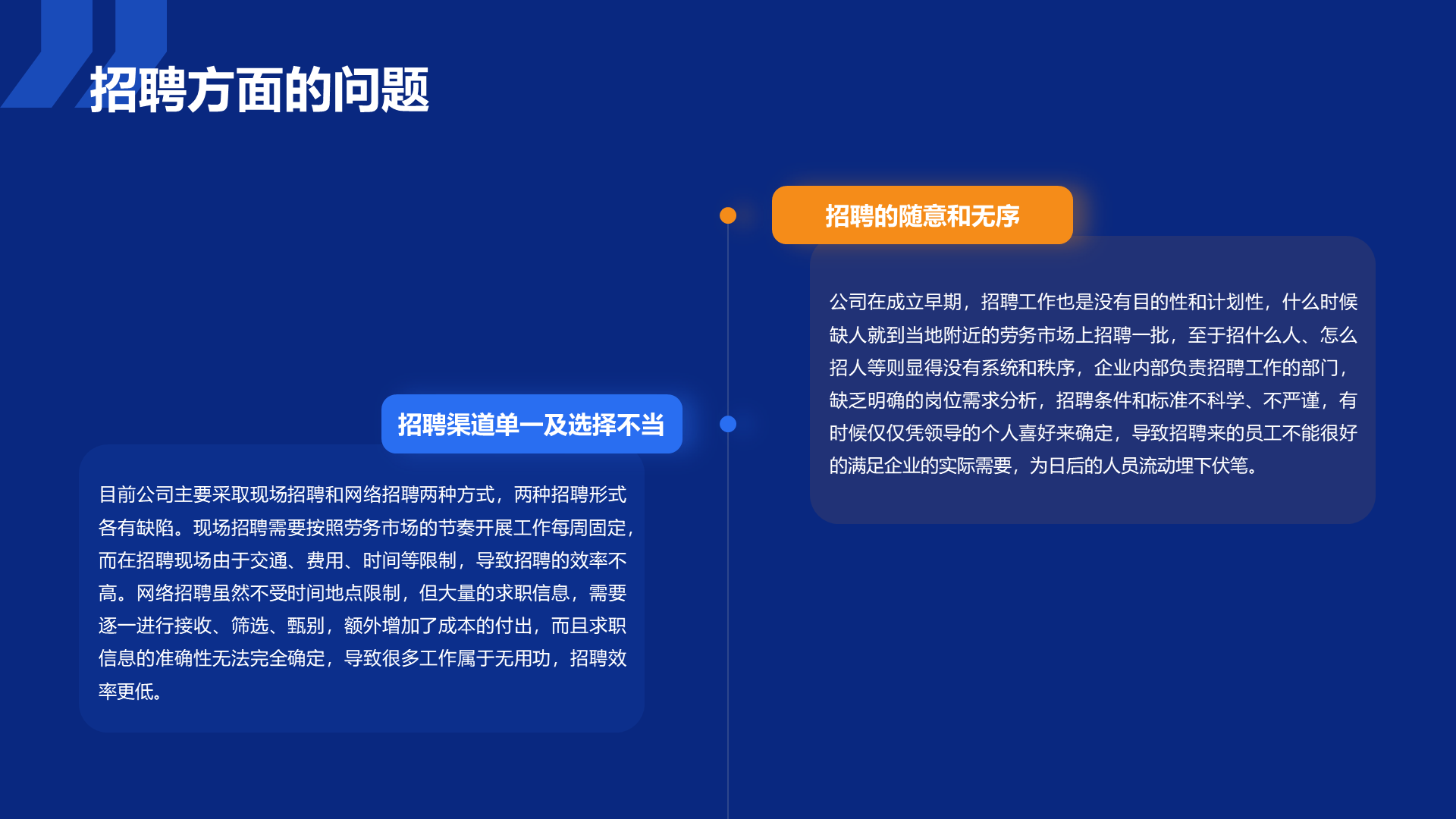 招聘方面的问题

招聘的随意和无序

公司在成立早期，招聘工作也是没有目的性和计划性，什么时候缺人就到当地附近的劳务市场上招聘一批，至于招什么人、怎么招人等则显得没有系统和秩序，企业内部负责招聘工作的部门，缺乏明确的岗位需求分析，招聘条件和标准不科学、不严谨，有时候仅仅凭领导的个人喜好来确定，导致招聘来的员工不能很好的满足企业的实际需要，为日后的人员流动埋下伏笔。

招聘渠道单一及选择不当

目前公司主要采取现场招聘和网络招聘两种方式，两种招聘形式各有缺陷。现场招聘需要按照劳务市场的节奏开展工作每周固定，而在招聘现场由于交通、费用、时间等限制，导致招聘的效率不高。网络招聘虽然不受时间地点限制，但大量的求职信息，需要逐一进行接收、筛选、甄别，额外增加了成本的付出，而且求职信息的准确性无法完全确定，导致很多工作属于无用功，招聘效率更低。